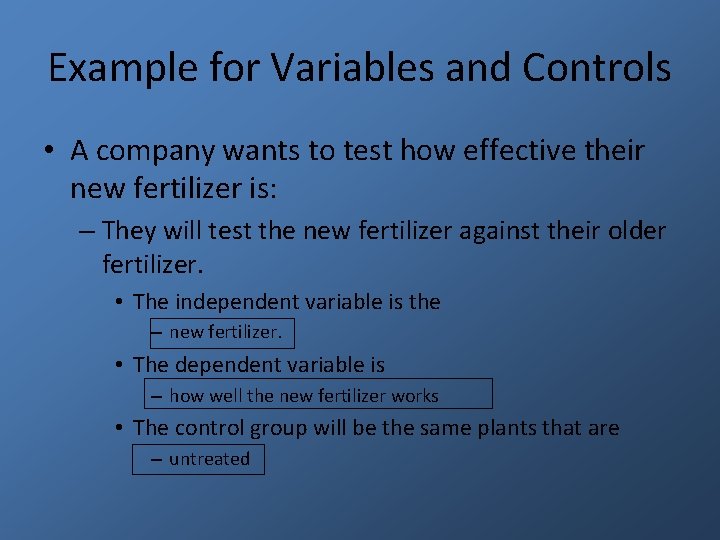 Example for Variables and Controls

• A company wants to test how effective their new fertilizer is:

– They will test the new fertilizer against their older fertilizer.

• The independent variable is the

– new fertilizer.

• The dependent variable is

– how well the new fertilizer works

• The control group will be the same plants that are

– untreated